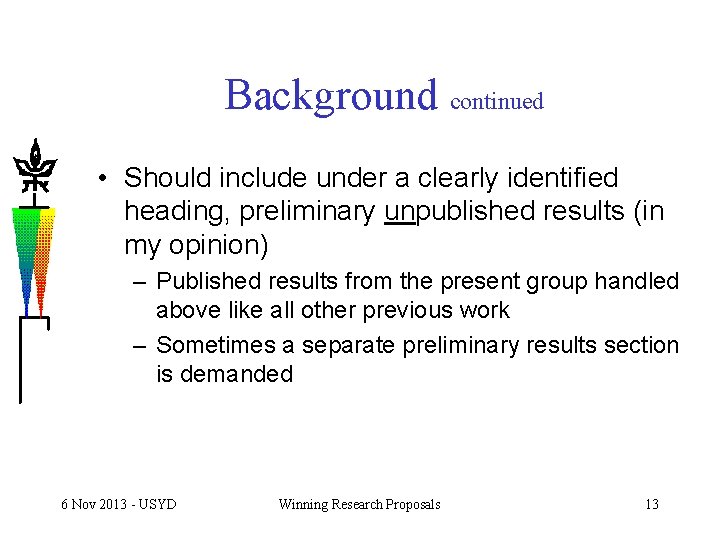 Background continued

• Should include under a clearly identified heading, preliminary unpublished results (in my opinion)
– Published results from the present group handled above like all other previous work
– Sometimes a separate preliminary results section is demanded

6 Nov 2013 - USYD Winning Research Proposals 13